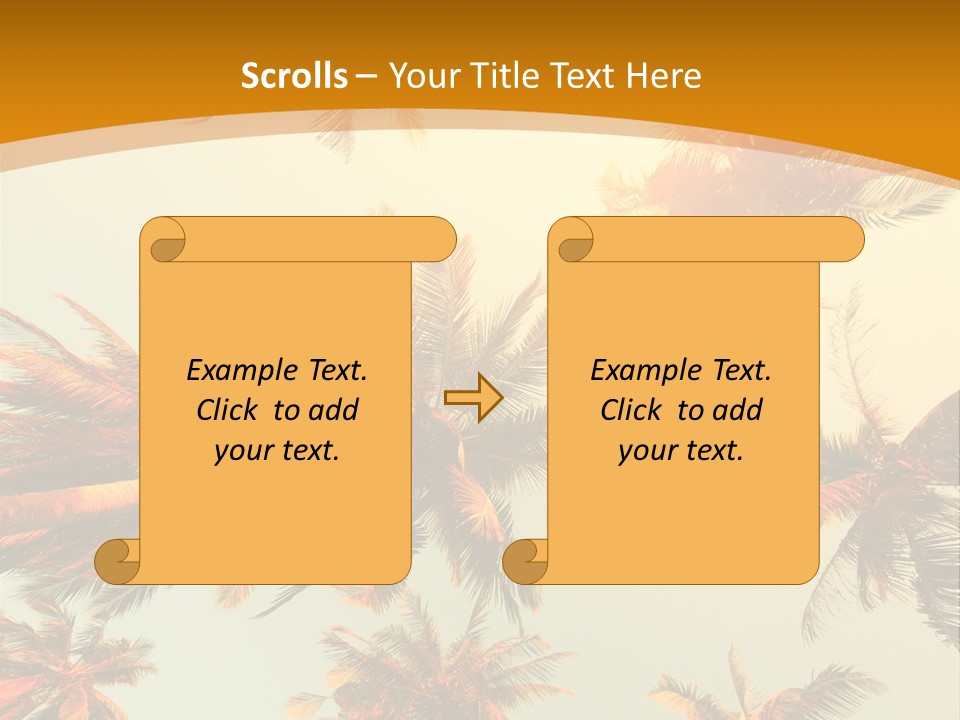 Scrolls – Your Title Text Here

Example Text. Click to add your text.

Example Text. Click to add your text.